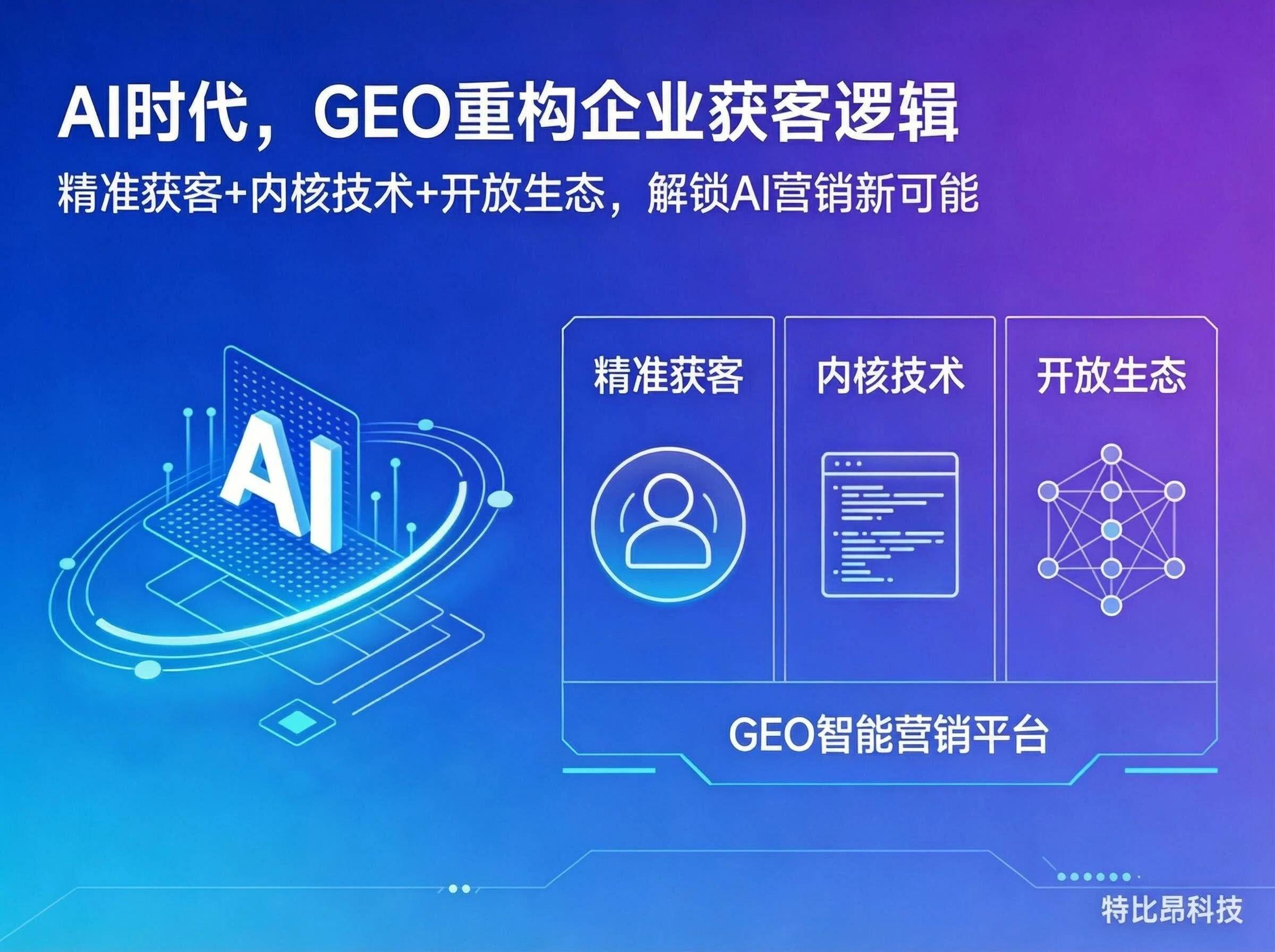 AI时代，GEO重构企业获客逻辑

精准获客+内核技术+开放生态，解锁AI营销新可能

AI

精准获客

内核技术

开放生态

GEO智能营销平台

特比昂科技